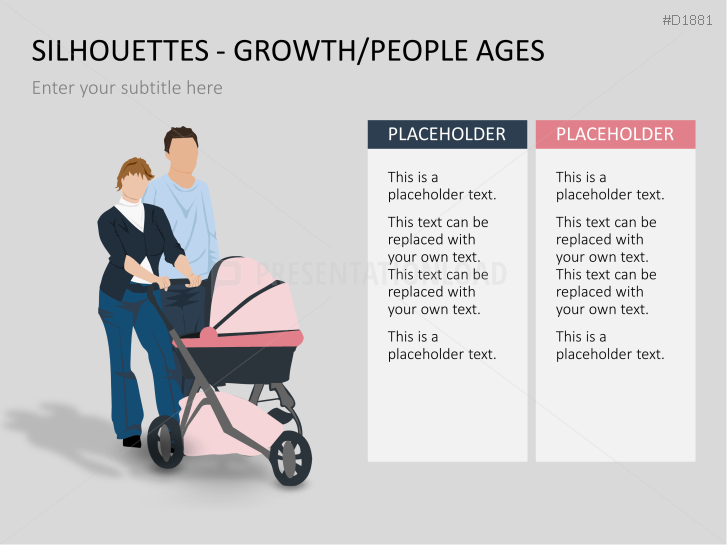 #D1881

SILHOUETTES - GROWTH/PEOPLE AGES

Enter your subtitle here

PRESENTATIONLOAD

PLACEHOLDER

This is a placeholder text.

This text can be replaced with your own text. This text can be replaced with your own text.

This is a placeholder text.

PLACEHOLDER

This is a placeholder text.

This text can be replaced with your own text. This text can be replaced with your own text.

This is a placeholder text.